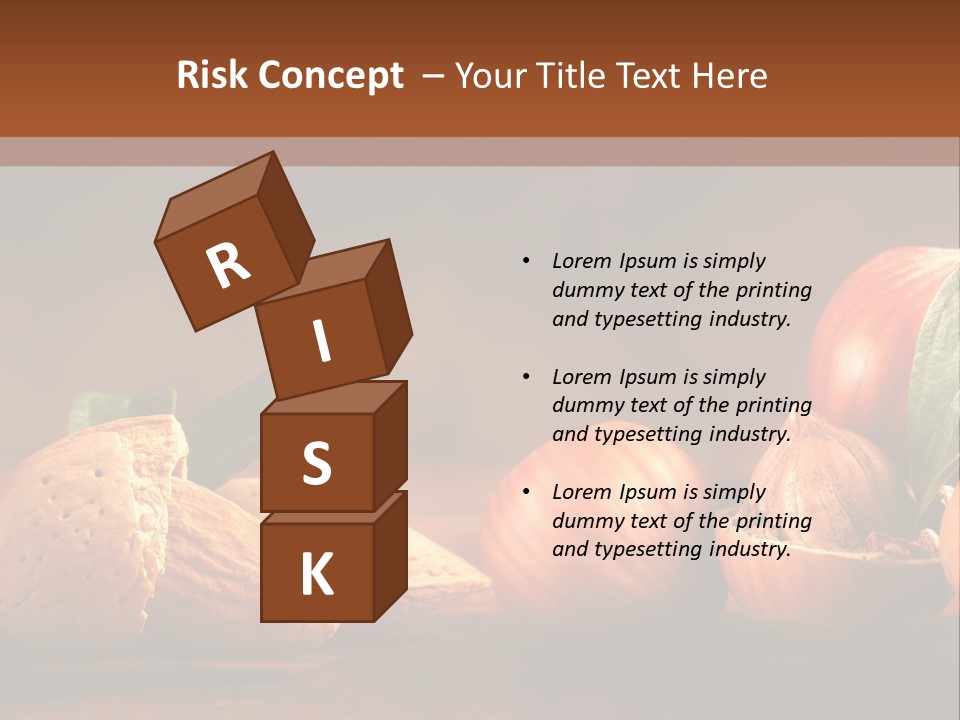 Risk Concept – Your Title Text Here

R
I
S
K

• Lorem Ipsum is simply dummy text of the printing and typesetting industry.

• Lorem Ipsum is simply dummy text of the printing and typesetting industry.

• Lorem Ipsum is simply dummy text of the printing and typesetting industry.